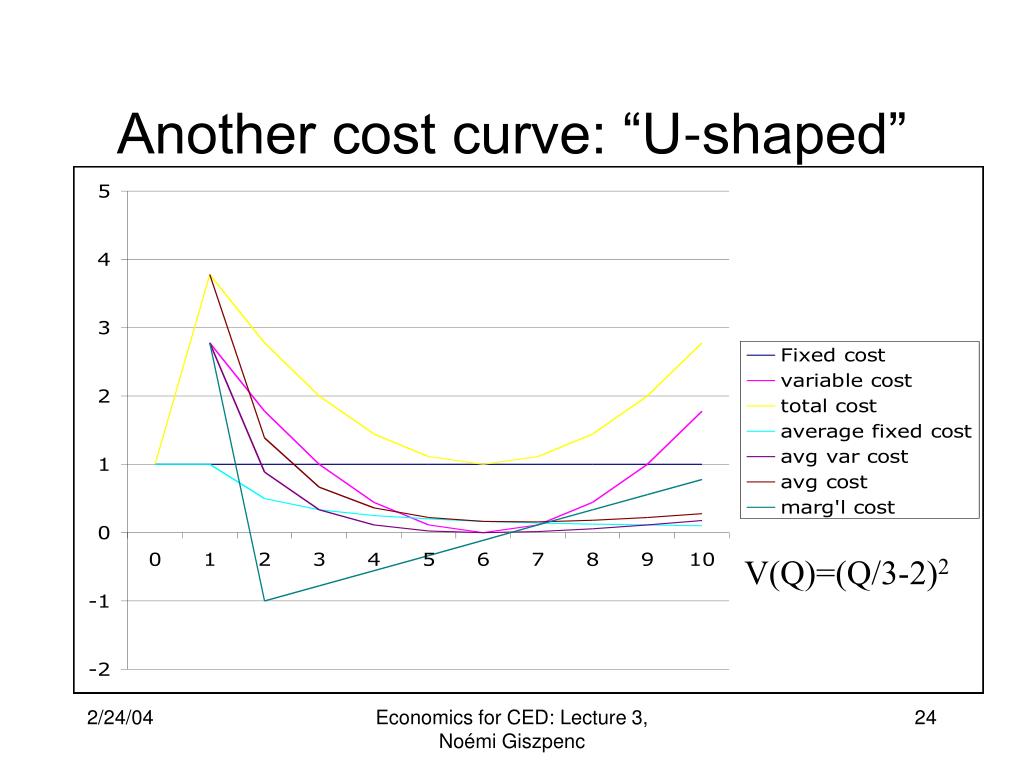 Another cost curve: “U-shaped”

5
4
3
2
1
0
-1
-2

0 1 2 3 4 5 6 7 8 9 10

Fixed cost
variable cost
total cost
average fixed cost
avg var cost
avg cost
marg'l cost

$V(Q)=(Q/3-2)^2$

2/24/04

Economics for CED: Lecture 3, Noémi Giszpenc

24